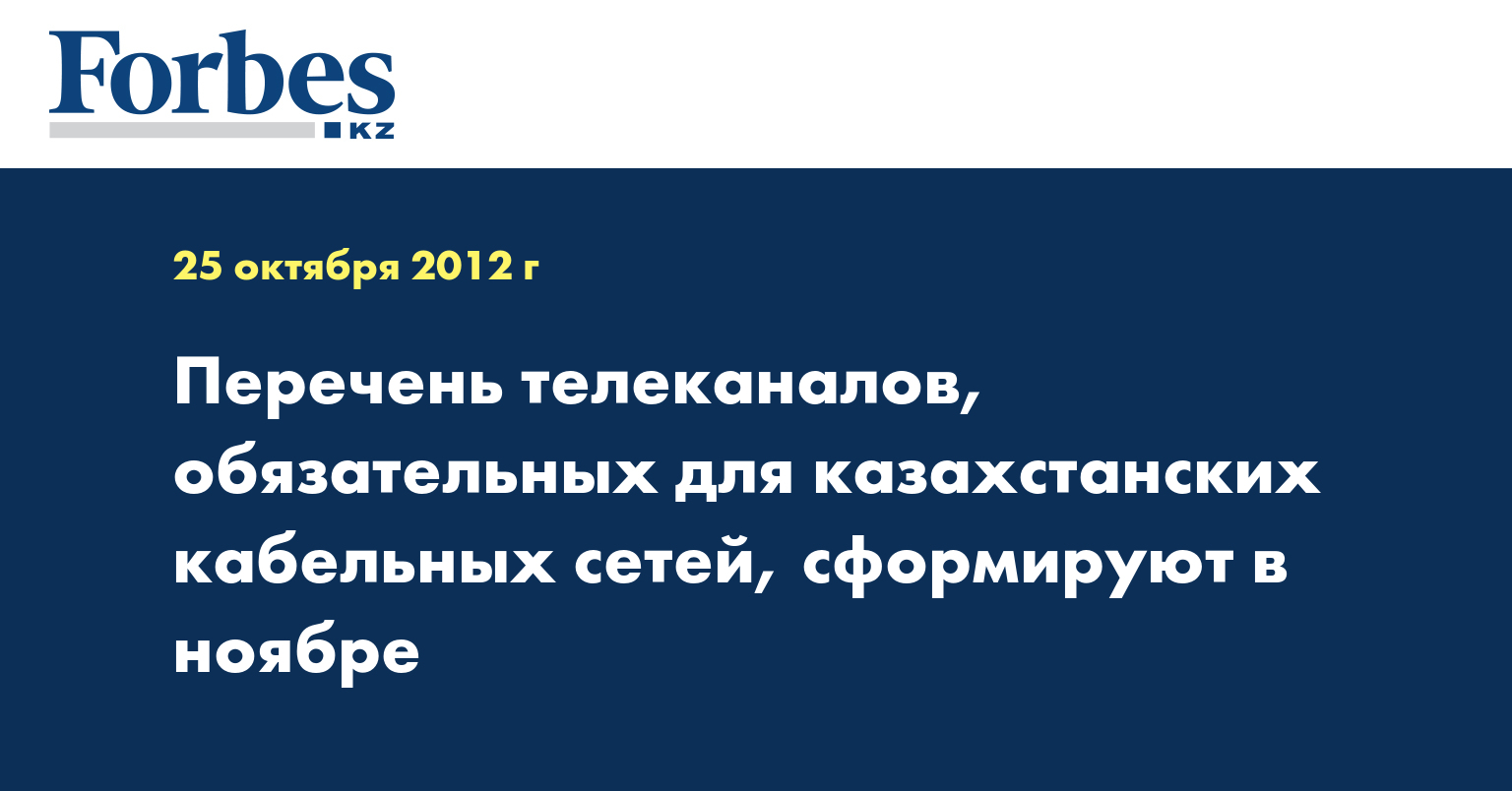 Forbes
KZ

25 октября 2012 г

Перечень телеканалов, обязательных для казахстанских кабельных сетей, сформируют в ноябре